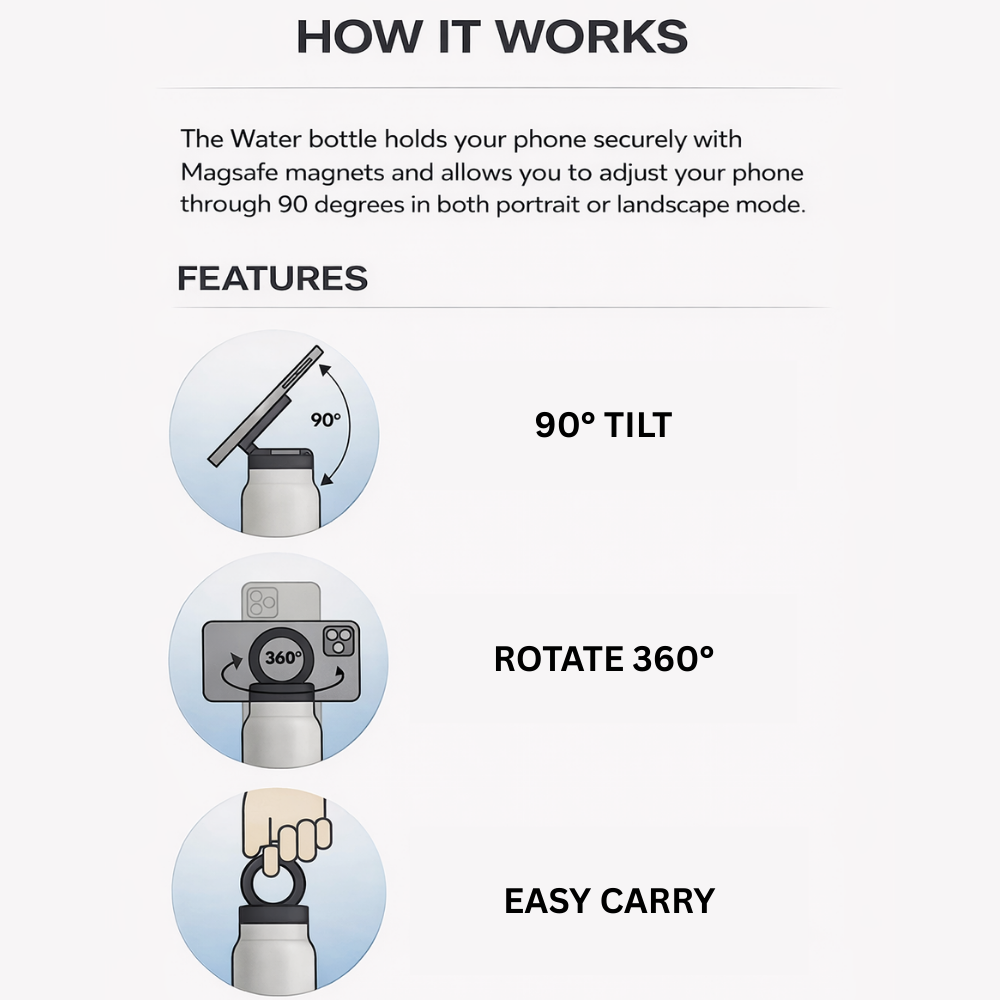 HOW IT WORKS

The Water bottle holds your phone securely with Magsafe magnets and allows you to adjust your phone through 90 degrees in both portrait or landscape mode.

FEATURES

90°

90° TILT

360°

ROTATE 360°

EASY CARRY